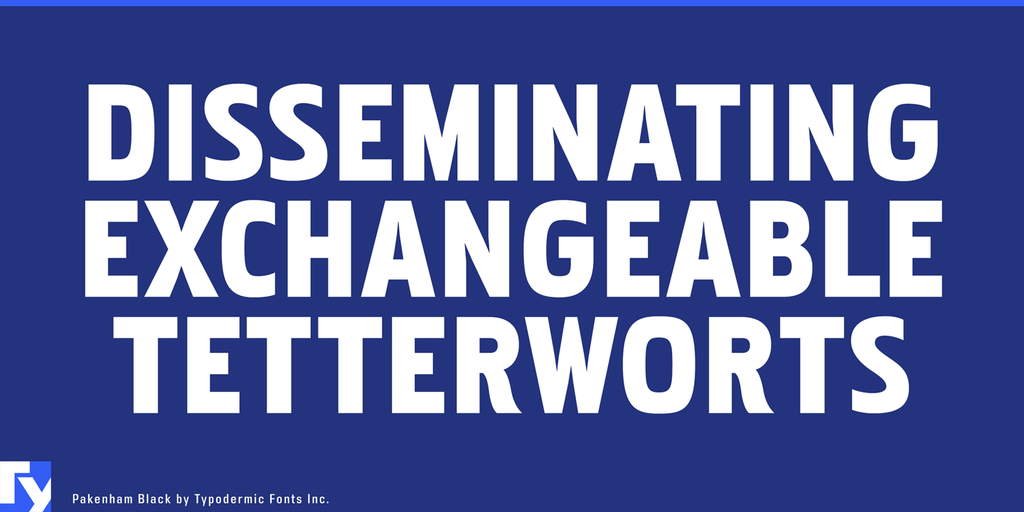 DISSEMINATING EXCHANGEABLE TETTERWORTS

Ty

Pakenham Black by Typodermic Fonts Inc.